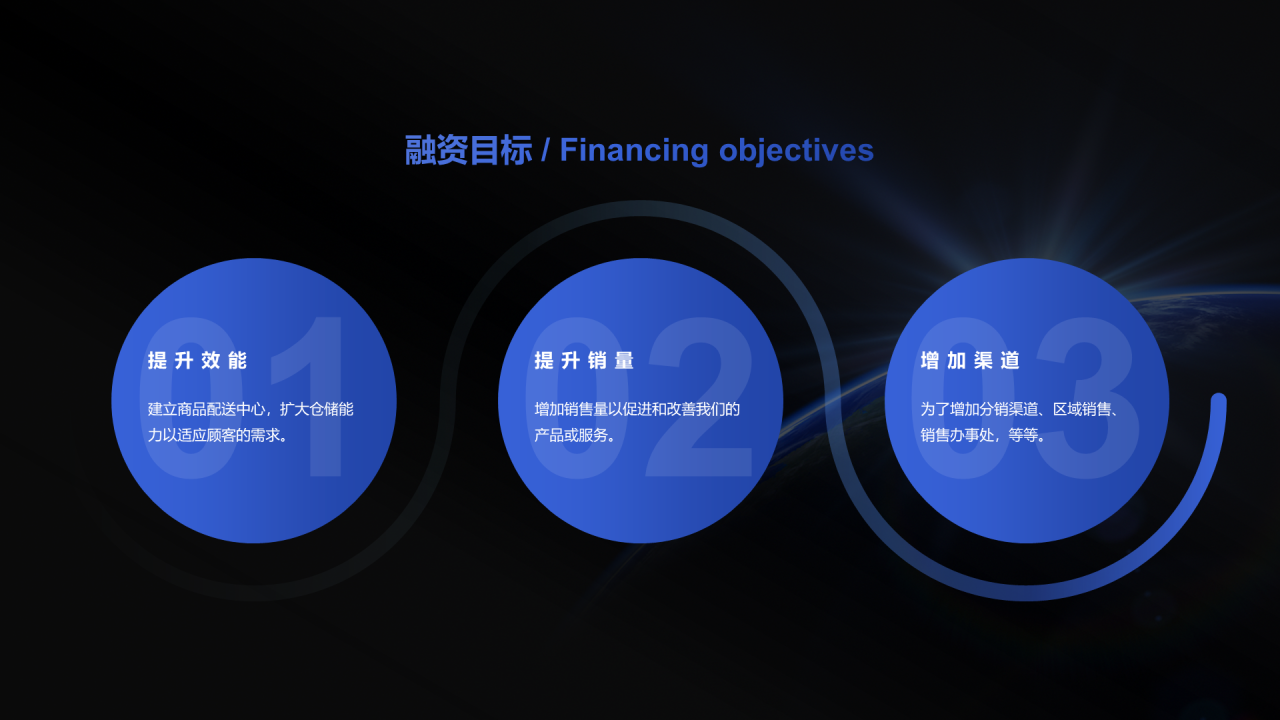 融资目标 / Financing objectives

01

提升效能

建立商品配送中心，扩大仓储能力以适应顾客的需求。

02

提升销量

增加销售量以促进和改善我们的产品或服务。

03

增加渠道

为了增加分销渠道、区域销售、销售办事处，等等。